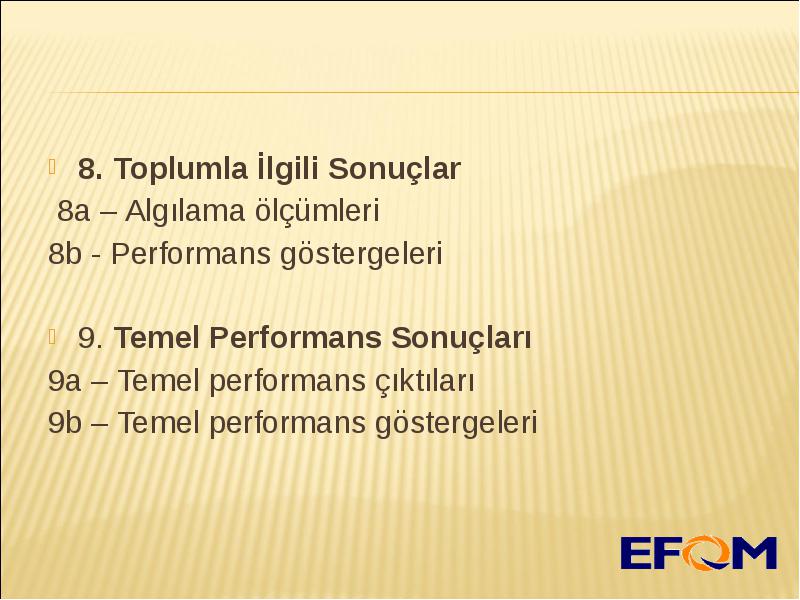 8. Toplumla İlgili Sonuçlar
8a – Algılama ölçümleri
8b - Performans göstergeleri

9. Temel Performans Sonuçları
9a – Temel performans çıktıları
9b – Temel performans göstergeleri

EFQM